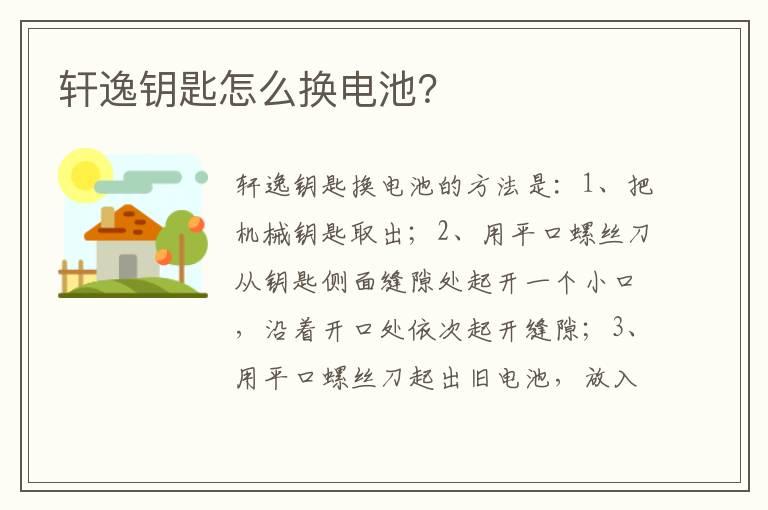 轩逸钥匙怎么换电池?

轩逸钥匙换电池的方法是：1、把机械钥匙取出；2、用平口螺丝刀从钥匙侧面缝隙处起开一个小口，沿着开口处依次起开缝隙；3、用平口螺丝刀起出旧电池，放入